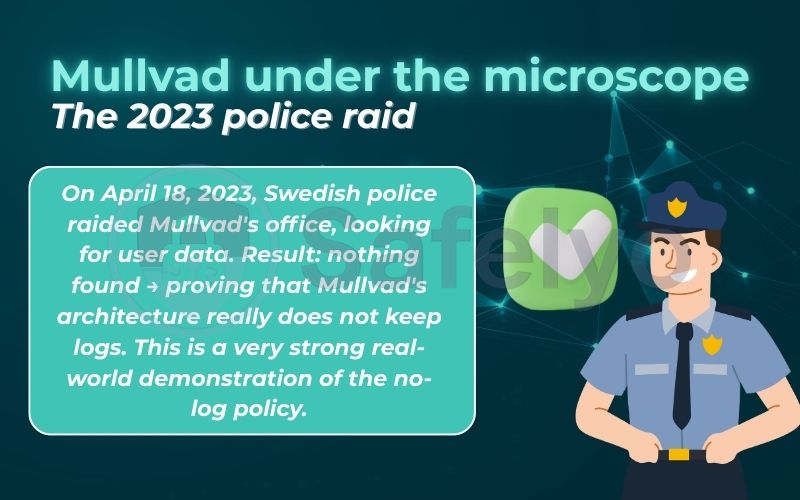 Mullvad under the microscope
The 2023 police raid

On April 18, 2023, Swedish police raided Mullvad's office, looking for user data. Result: nothing found → proving that Mullvad's architecture really does not keep logs. This is a very strong real-world demonstration of the no-log policy.

Safelyo